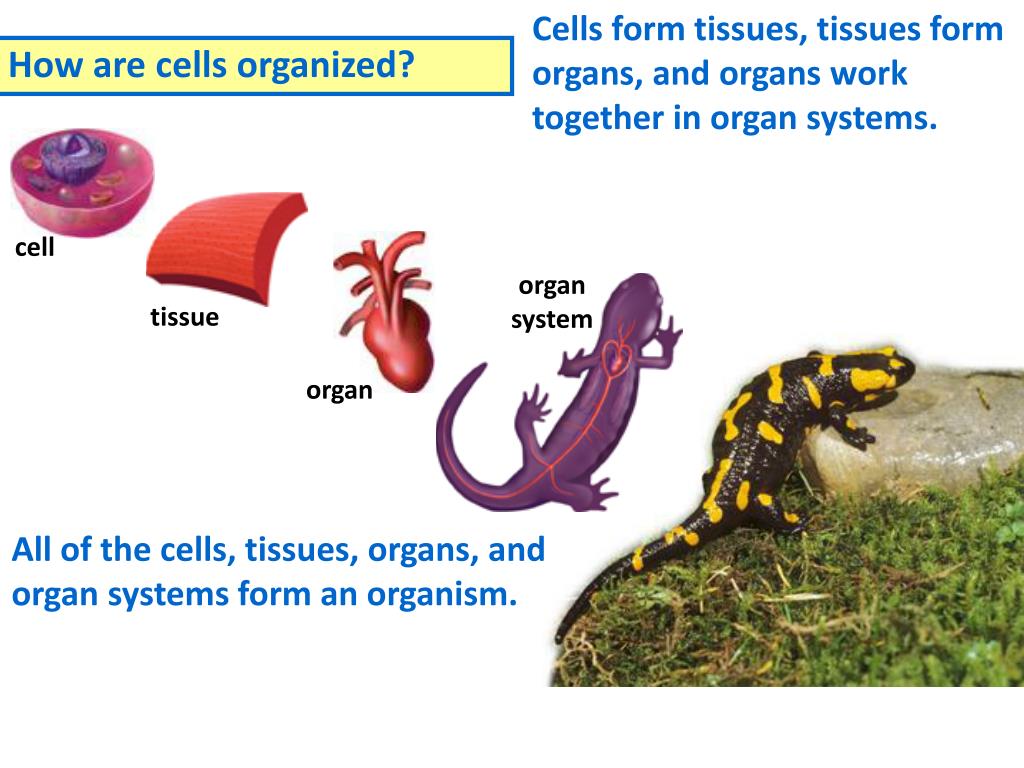 How are cells organized?

Cells form tissues, tissues form organs, and organs work together in organ systems.

cell

tissue

organ

organ system

All of the cells, tissues, organs, and organ systems form an organism.